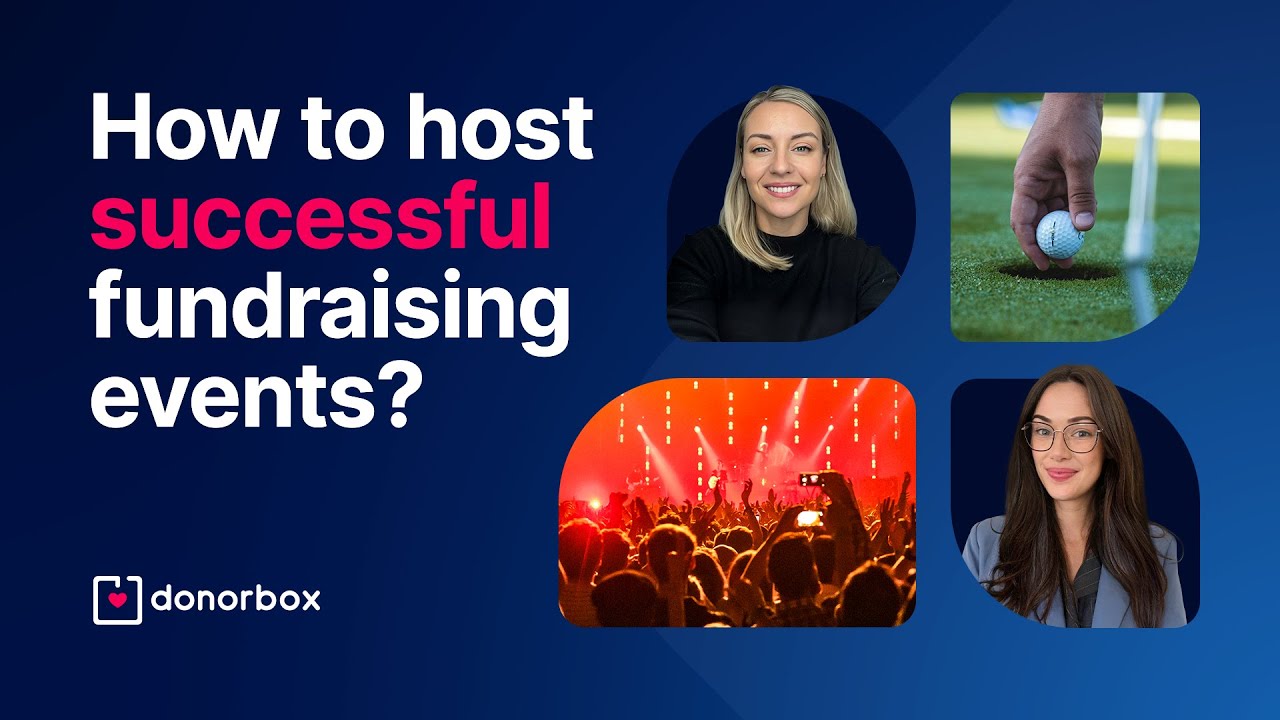 How to host successful fundraising events?

donorbox